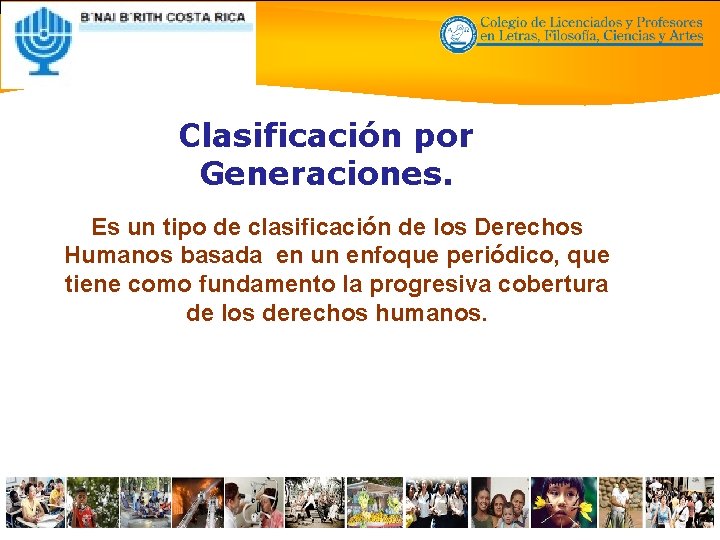 B'NAI B'RITH COSTA RICA

Colegio de Licenciados y Profesores en Letras, Filosofía, Ciencias y Artes

Clasificación por Generaciones.

Es un tipo de clasificación de los Derechos Humanos basada en un enfoque periódico, que tiene como fundamento la progresiva cobertura de los derechos humanos.